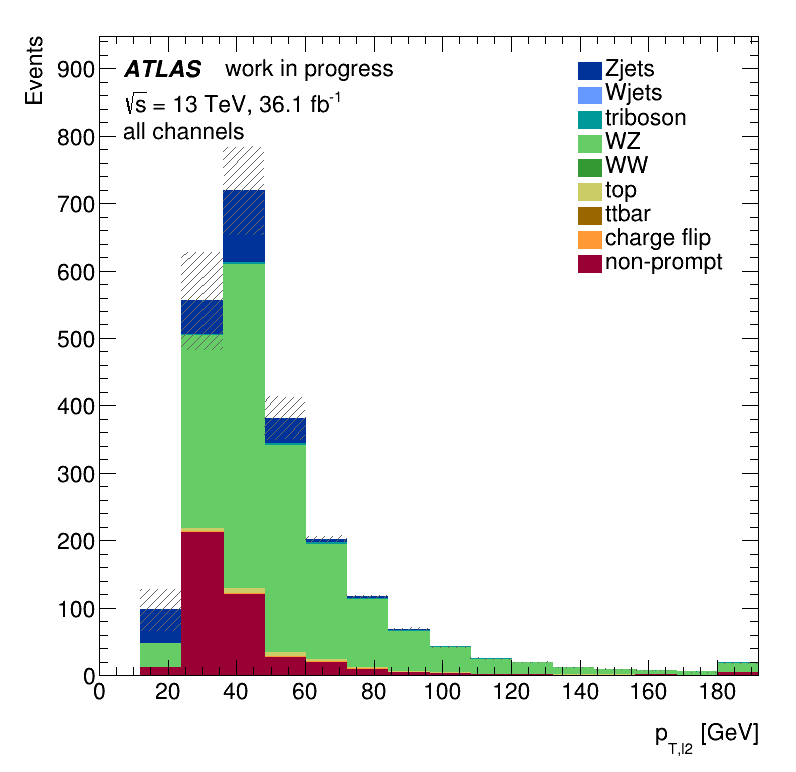 Events

ATLAS work in progress

$\sqrt{s}$ = 13 TeV, 36.1 fb$^{-1}$

all channels

Zjets
Wjets
triboson
WZ
WW
top
ttbar
charge flip
non-prompt

900
800
700
600
500
400
300
200
100
0

0 20 40 60 80 100 120 140 160 180

$p_{T,l2}$ [GeV]